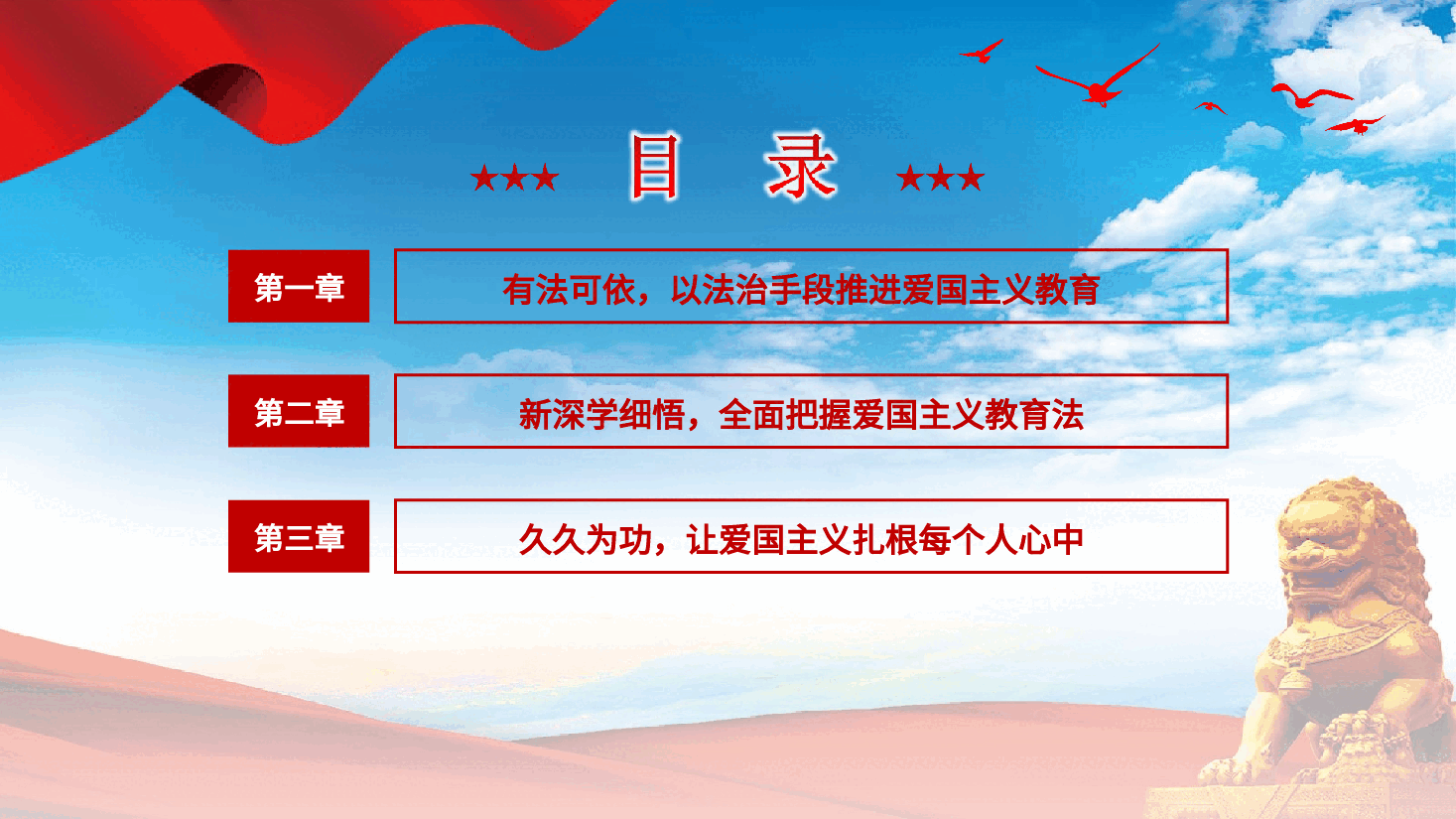 ★★★ 目 录 ★★★

第一章 有法可依，以法治手段推进爱国主义教育

第二章 新深学细悟，全面把握爱国主义教育法

第三章 久久为功，让爱国主义扎根每个人心中